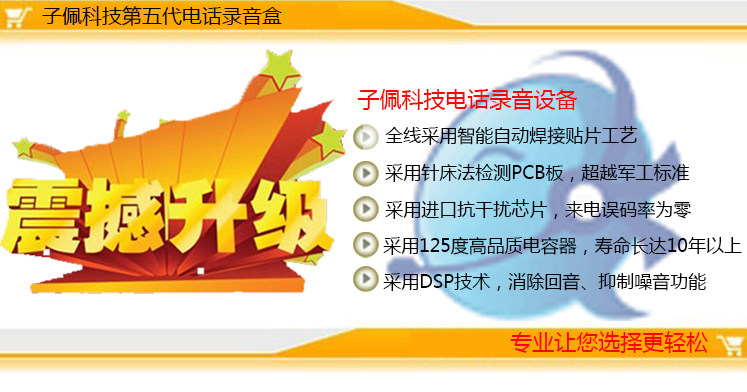 子佩科技第五代电话录音盒

震撼升级

子佩科技电话录音设备

全线采用智能自动焊接贴片工艺

采用针床法检测PCB板，超越军工标准

采用进口抗干扰芯片，来电误码率为零

采用125度高品质电容器，寿命长达10年以上

采用DSP技术，消除回音、抑制噪音功能

专业让您选择更轻松